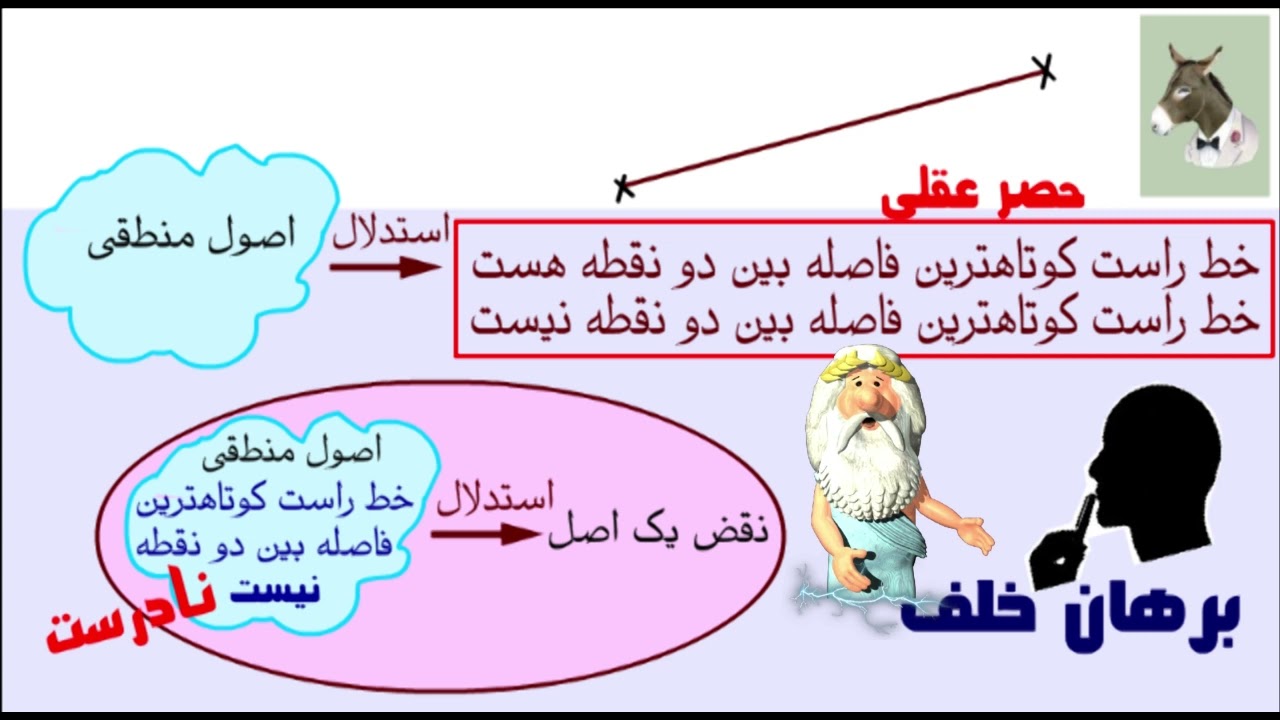 حصر عقلی

اصول منطقی

استدلال

خط راست کوتاهترین فاصله بین دو نقطه هست
خط راست کوتاهترین فاصله بین دو نقطه نیست

اصول منطقی
خط راست کوتاهترین فاصله بین دو نقطه نیست

نادرست

استدلال

نقض یک اصل

برهان خلف